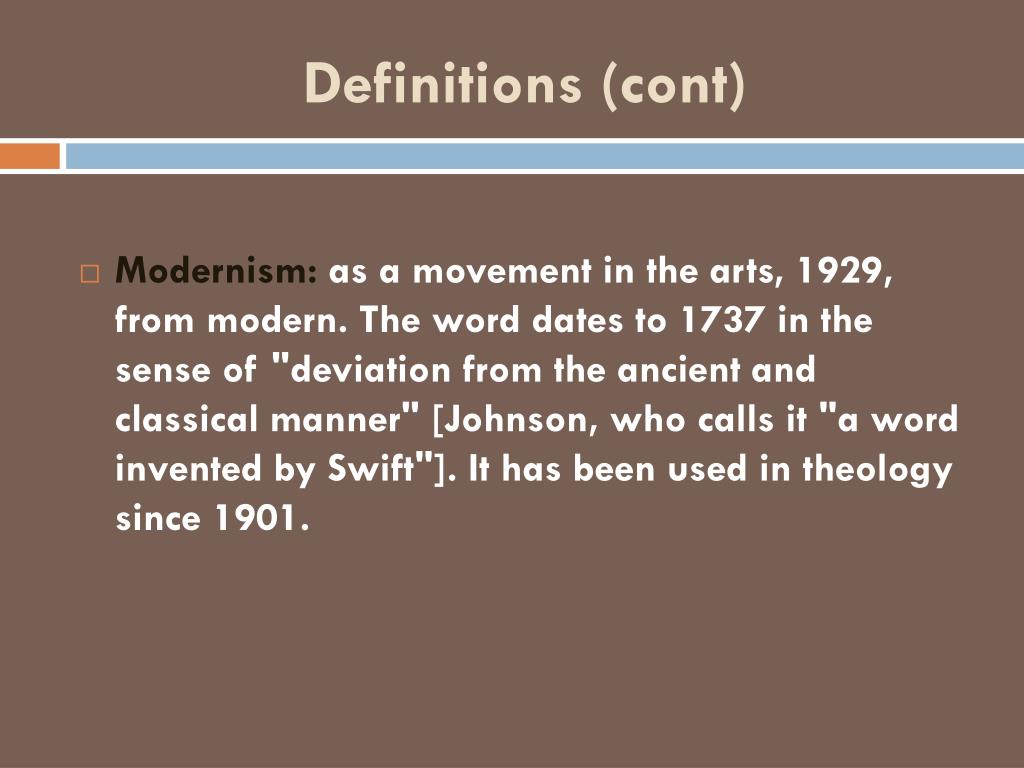 Definitions (cont)

Modernism: as a movement in the arts, 1929, from modern. The word dates to 1737 in the sense of "deviation from the ancient and classical manner" [Johnson, who calls it "a word invented by Swift"]. It has been used in theology since 1901.